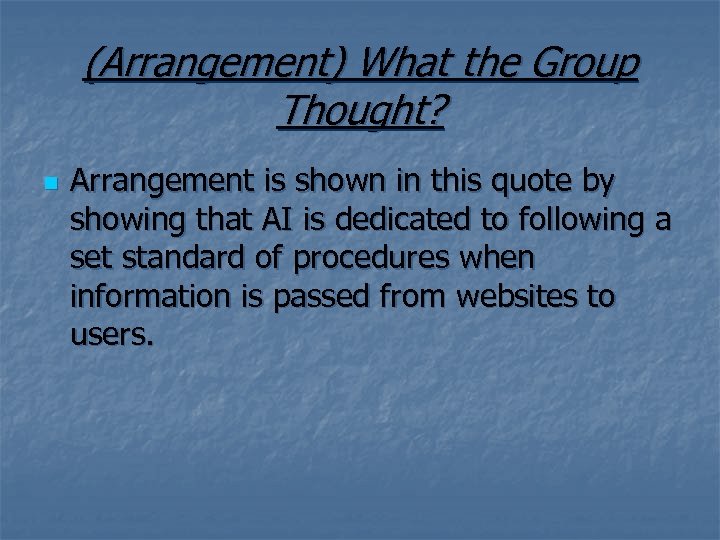 (Arrangement) What the Group Thought?

Arrangement is shown in this quote by showing that AI is dedicated to following a set standard of procedures when information is passed from websites to users.